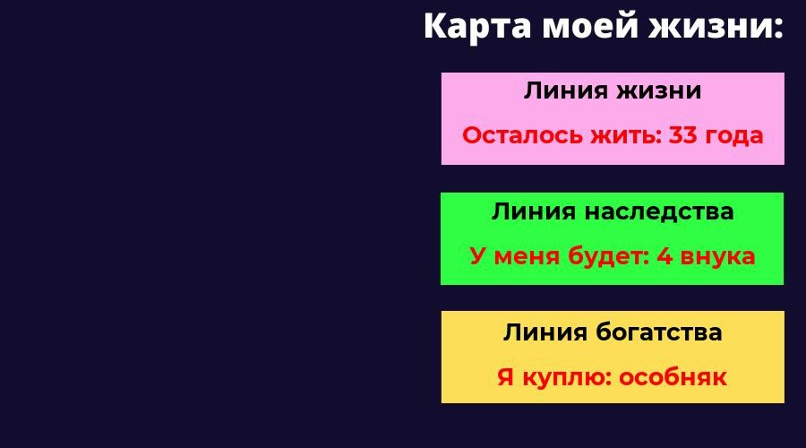 Карта моей жизни:

Линия жизни

Осталось жить: 33 года

Линия наследства

У меня будет: 4 внука

Линия богатства

Я куплю: особняк